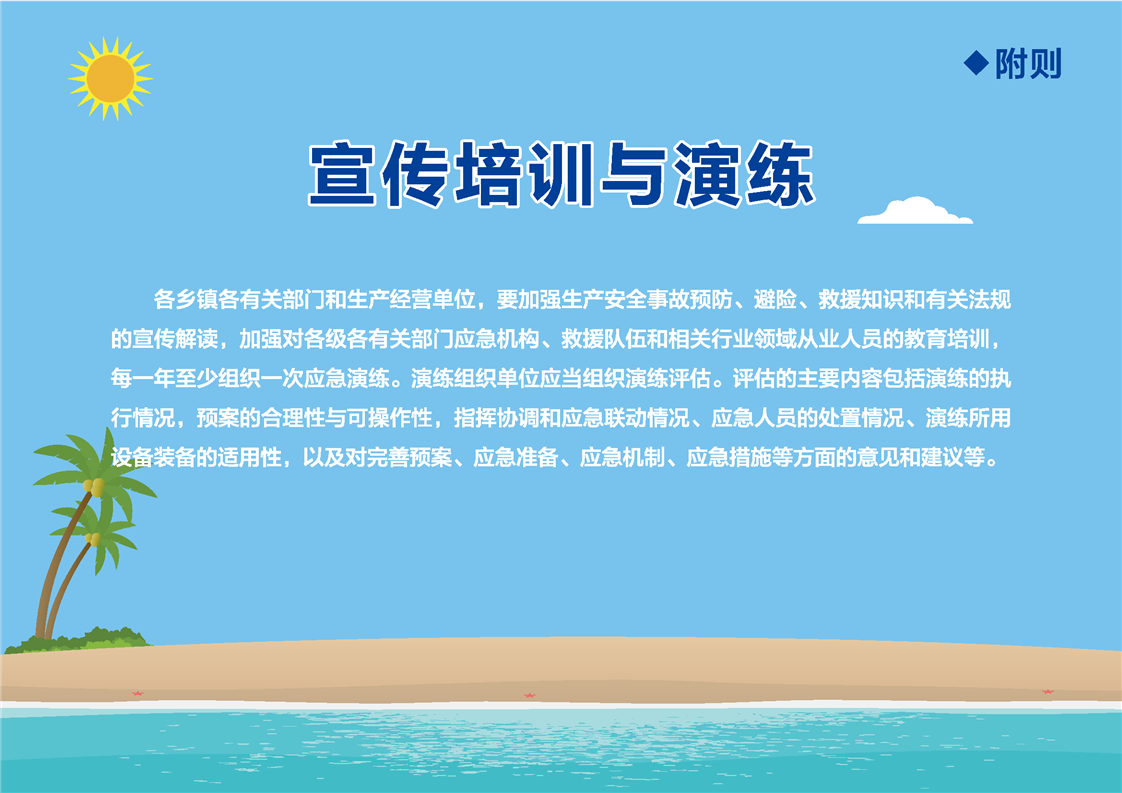 ◆附则

宣传培训与演练

各乡镇各有关部门和生产经营单位，要加强生产安全事故预防、避险、救援知识和有关法规的宣传解读，加强对各级各有关部门应急机构、救援队伍和相关行业领域从业人员的教育培训，每一年至少组织一次应急演练。演练组织单位应当组织演练评估。评估的主要内容包括演练的执行情况，预案的合理性与可操作性，指挥协调和应急联动情况、应急人员的处置情况、演练所用设备装备的适用性，以及对完善预案、应急准备、应急机制、应急措施等方面的意见和建议等。